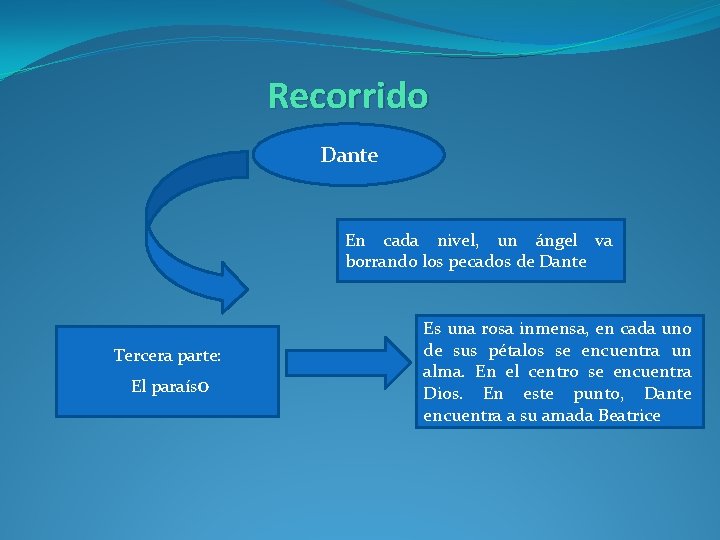 Recorrido

Dante

En cada nivel, un ángel va borrando los pecados de Dante

Tercera parte:
El paraíso

Es una rosa inmensa, en cada uno de sus pétalos se encuentra un alma. En el centro se encuentra Dios. En este punto, Dante encuentra a su amada Beatrice